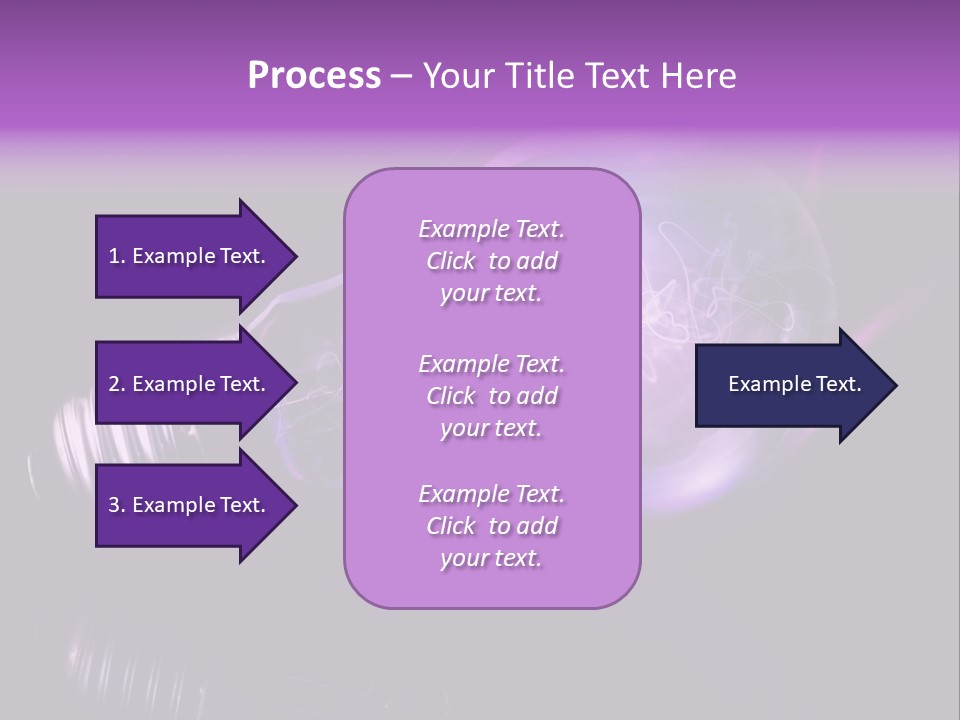 Process – Your Title Text Here

1. Example Text.

2. Example Text.

3. Example Text.

Example Text. Click to add your text.

Example Text. Click to add your text.

Example Text. Click to add your text.

Example Text.